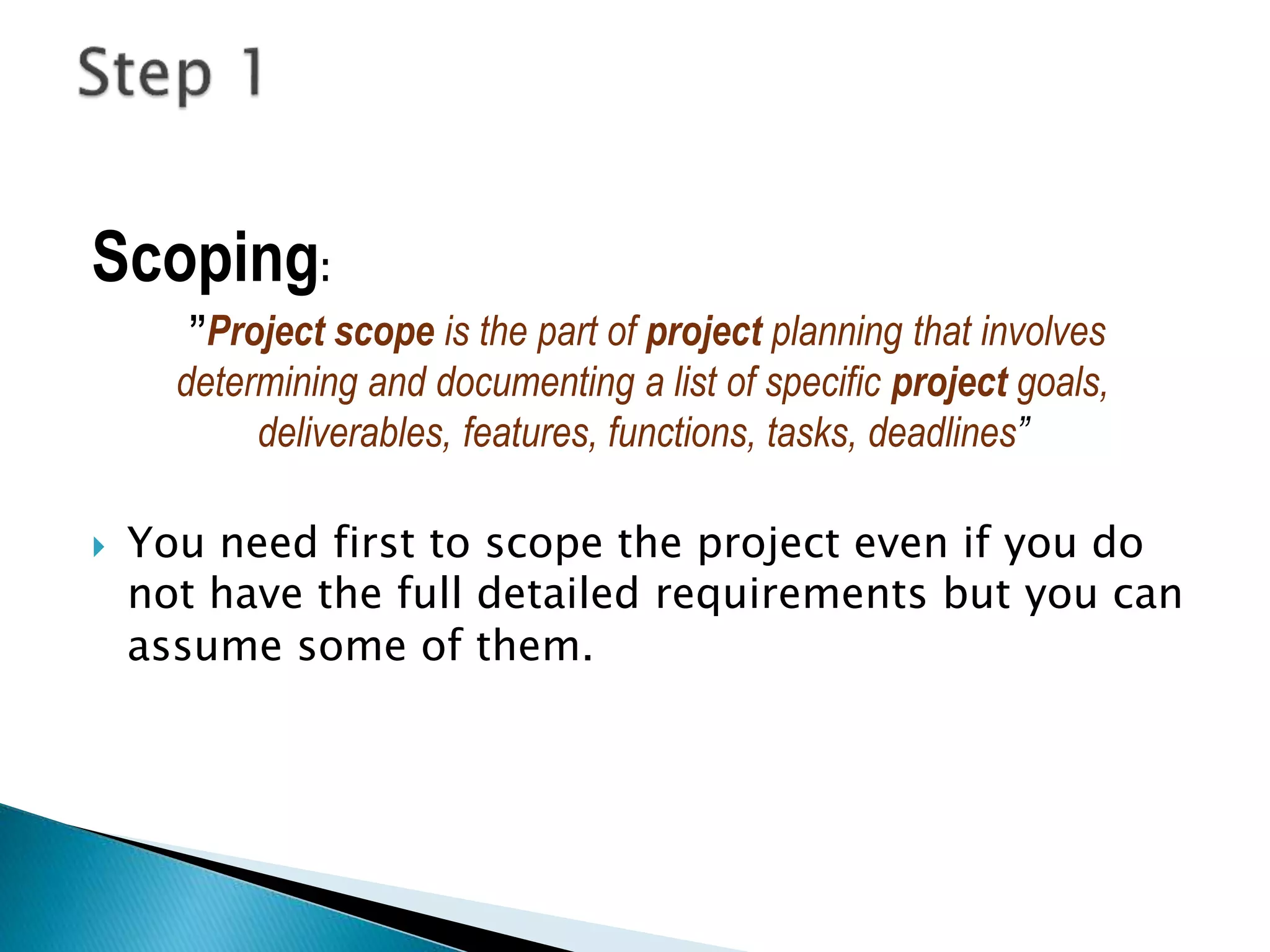 Step 1

Scoping:

”Project scope is the part of project planning that involves determining and documenting a list of specific project goals, deliverables, features, functions, tasks, deadlines”

You need first to scope the project even if you do not have the full detailed requirements but you can assume some of them.